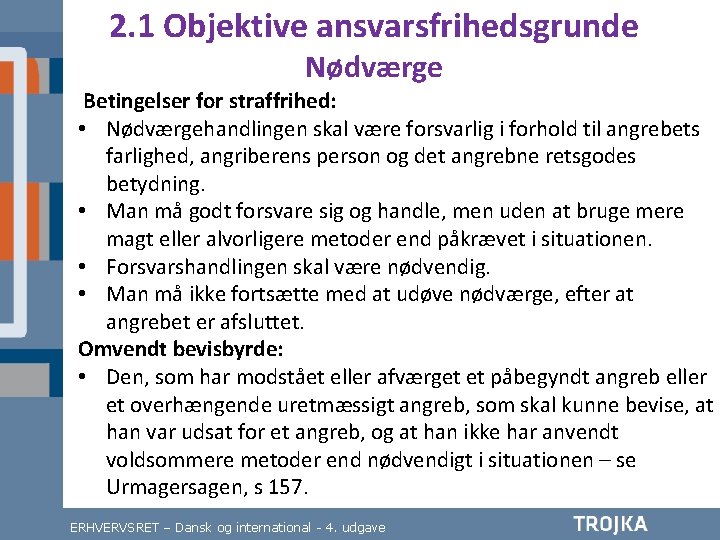 2.1 Objektive ansvarsfrihedsgrunde
Nødværge

Betingelser for straffrihed:
• Nødværgehandlingen skal være forsvarlig i forhold til angrebets farlighed, angriberens person og det angrebne retsgodes betydning.
• Man må godt forsvare sig og handle, men uden at bruge mere magt eller alvorligere metoder end påkrævet i situationen.
• Forsvarshandlingen skal være nødvendig.
• Man må ikke fortsætte med at udøve nødværge, efter at angrebet er afsluttet.

Omvendt bevisbyrde:
• Den, som har modstået eller afværget et påbegyndt angreb eller et overhængende uretmæssigt angreb, som skal kunne bevise, at han var udsat for et angreb, og at han ikke har anvendt voldsommere metoder end nødvendigt i situationen – se Urmagersagen, s 157.

ERHVERVSRET – Dansk og international - 4. udgave
TROJKA